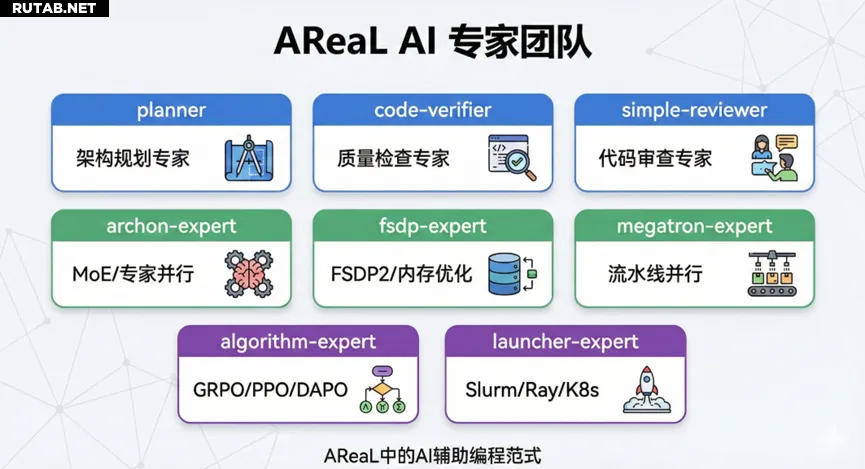 RUTAB.NET

AReaL AI 专家团队

planner
架构规划专家

code-verifier
质量检查专家

simple-reviewer
代码审查专家

archon-expert
MoE/专家并行

fsdp-expert
FSDP2/内存优化

megatron-expert
流水线并行

algorithm-expert
GRPO/PPO/DAPO

launcher-expert
Slurm/Ray/K8s

AReaL中的AI辅助编程范式